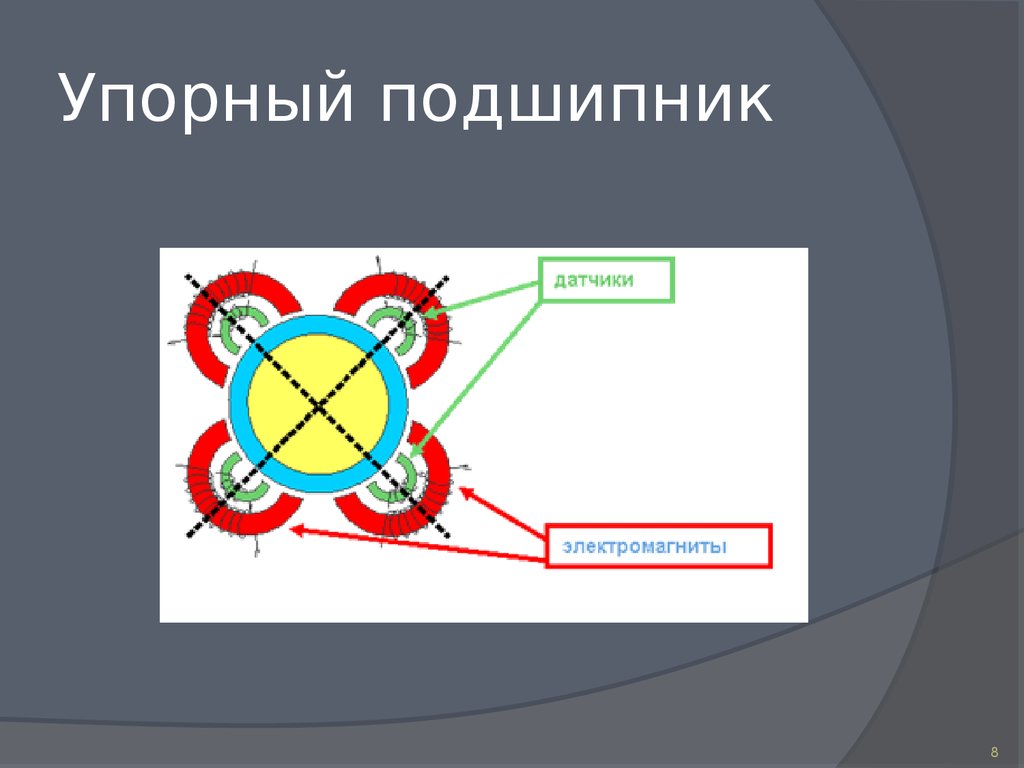 Упорный подшипник

датчики

электромагниты

8